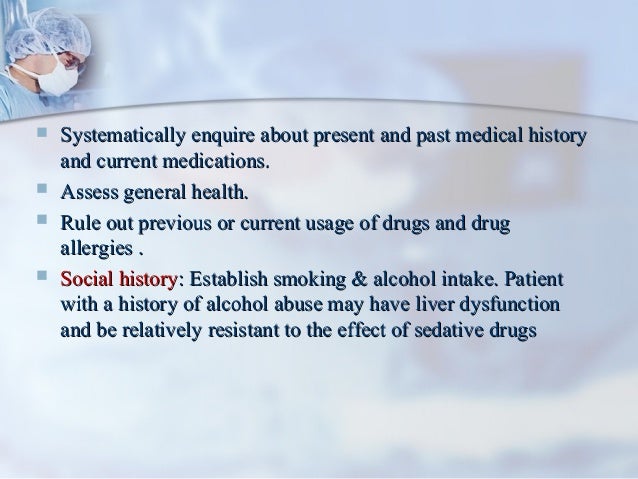 - Systematically enquire about present and past medical history and current medications.
- Assess general health.
- Rule out previous or current usage of drugs and drug allergies .
- Social history: Establish smoking & alcohol intake. Patient with a history of alcohol abuse may have liver dysfunction and be relatively resistant to the effect of sedative drugs